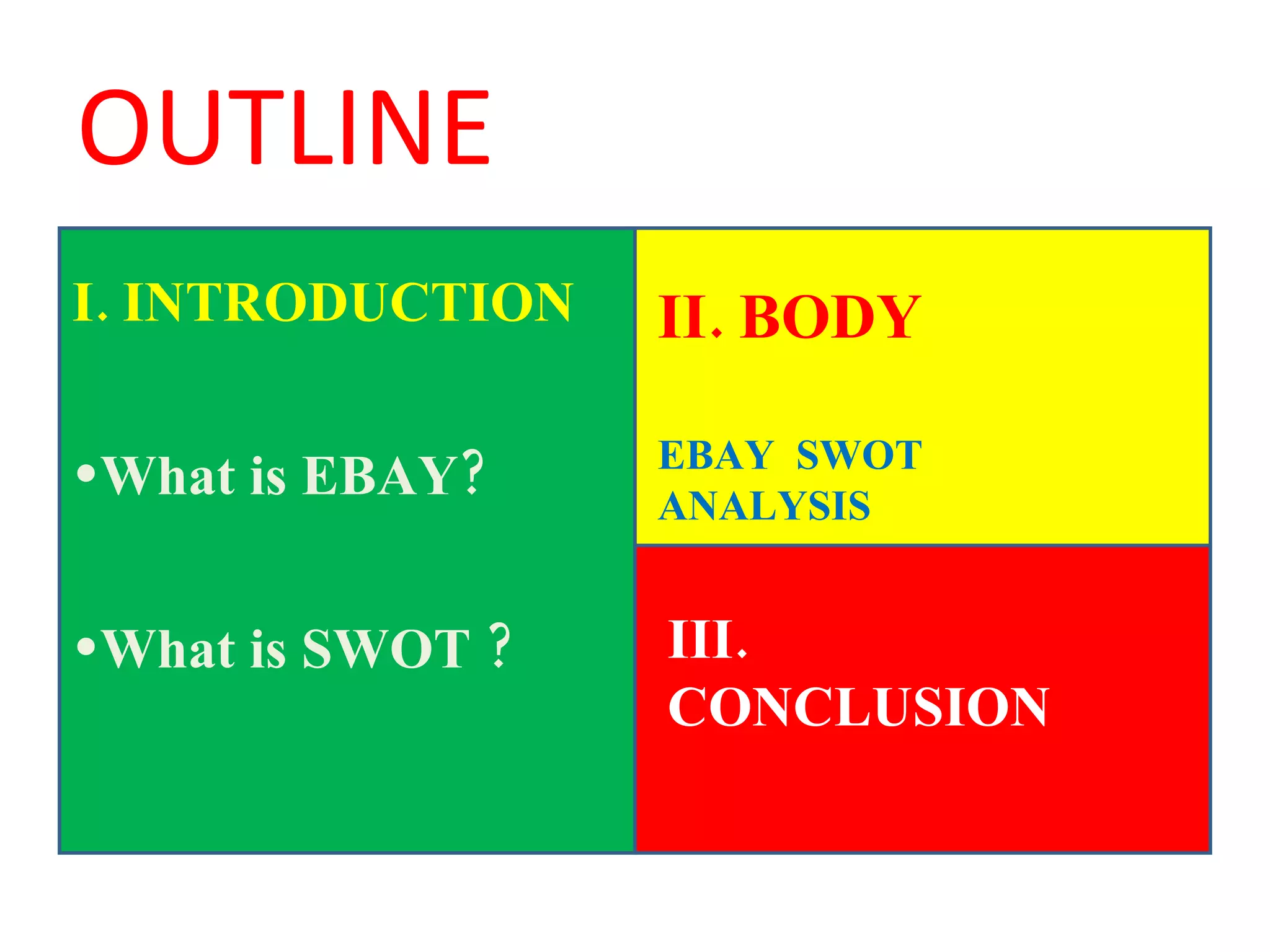 OUTLINE

I. INTRODUCTION

•What is EBAY?

•What is SWOT ?

II. BODY

EBAY SWOT ANALYSIS

III. CONCLUSION